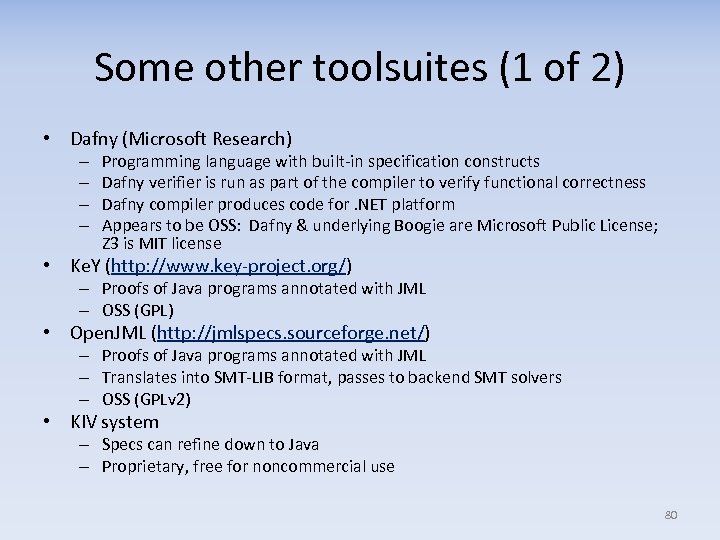 Some other toolsuites (1 of 2)

• Dafny (Microsoft Research)
– Programming language with built-in specification constructs
– Dafny verifier is run as part of the compiler to verify functional correctness
– Dafny compiler produces code for .NET platform
– Appears to be OSS: Dafny & underlying Boogie are Microsoft Public License; Z3 is MIT license

• KeY (http://www.key-project.org/)
– Proofs of Java programs annotated with JML
– OSS (GPL)

• OpenJML (http://jmlspecs.sourceforge.net/)
– Proofs of Java programs annotated with JML
– Translates into SMT-LIB format, passes to backend SMT solvers
– OSS (GPLv2)

• KIV system
– Specs can refine down to Java
– Proprietary, free for noncommercial use

80